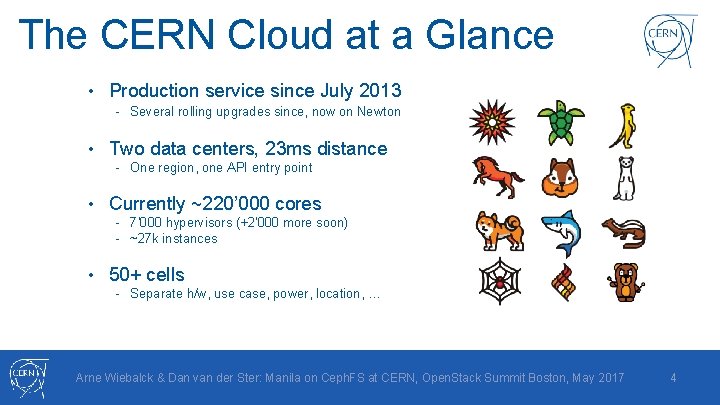 The CERN Cloud at a Glance

CERN

• Production service since July 2013
- Several rolling upgrades since, now on Newton

• Two data centers, 23ms distance
- One region, one API entry point

• Currently ~220'000 cores
- 7'000 hypervisors (+2'000 more soon)
- ~27k instances

• 50+ cells
- Separate h/w, use case, power, location, ...

CERN

Arne Wiebalck & Dan van der Ster: Manila on CephFS at CERN, OpenStack Summit Boston, May 2017

4